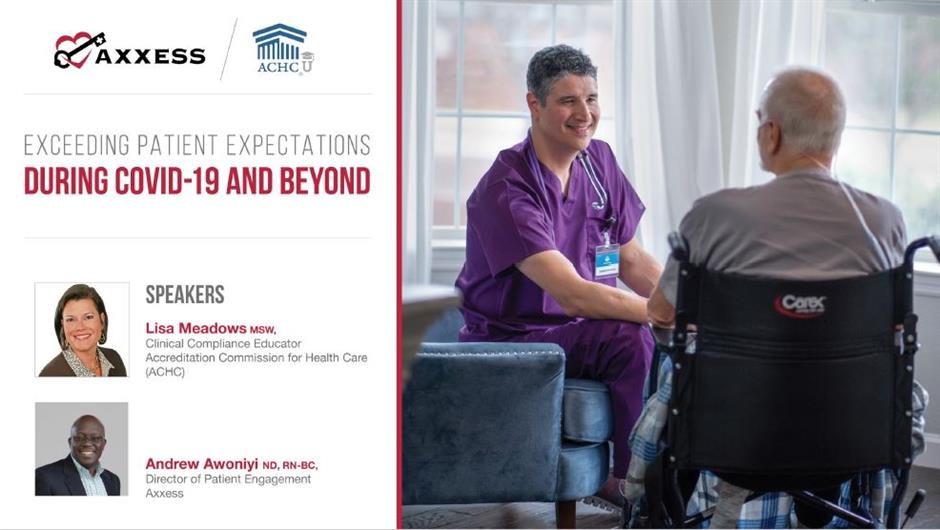 AXXESS

ACHC U

EXCEEDING PATIENT EXPECTATIONS
DURING COVID-19 AND BEYOND

SPEAKERS

Lisa Meadows MSW,
Clinical Compliance Educator
Accreditation Commission for Health Care (ACHC)

Andrew Awoniyi ND, RN-BC,
Director of Patient Engagement
Axxess

Carex